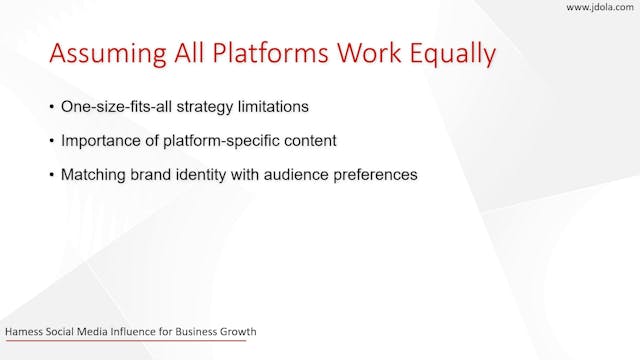 www.jdola.com

Assuming All Platforms Work Equally

• One-size-fits-all strategy limitations

• Importance of platform-specific content

• Matching brand identity with audience preferences

Harness Social Media Influence for Business Growth